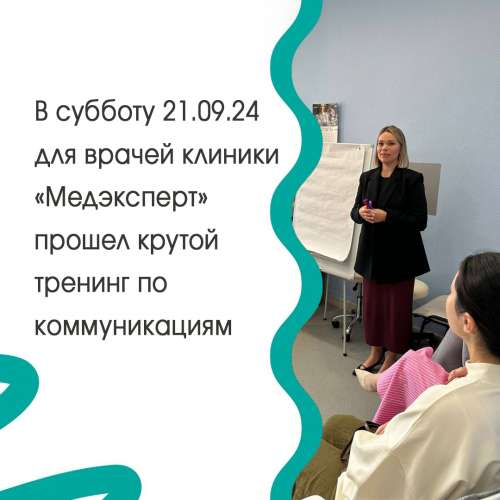 В субботу 21.09.24 для врачей клиники «Медэксперт» прошел крутой тренинг по коммуникациям